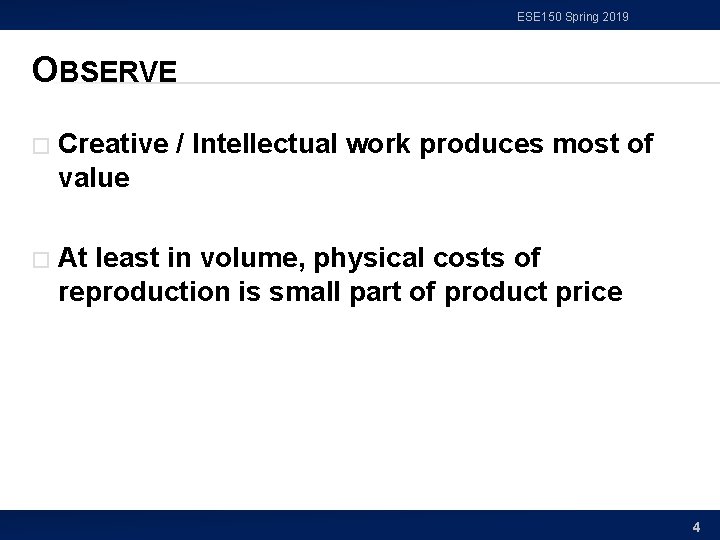 ESE150 Spring 2019

OBSERVE

□ Creative / Intellectual work produces most of value

□ At least in volume, physical costs of reproduction is small part of product price

4